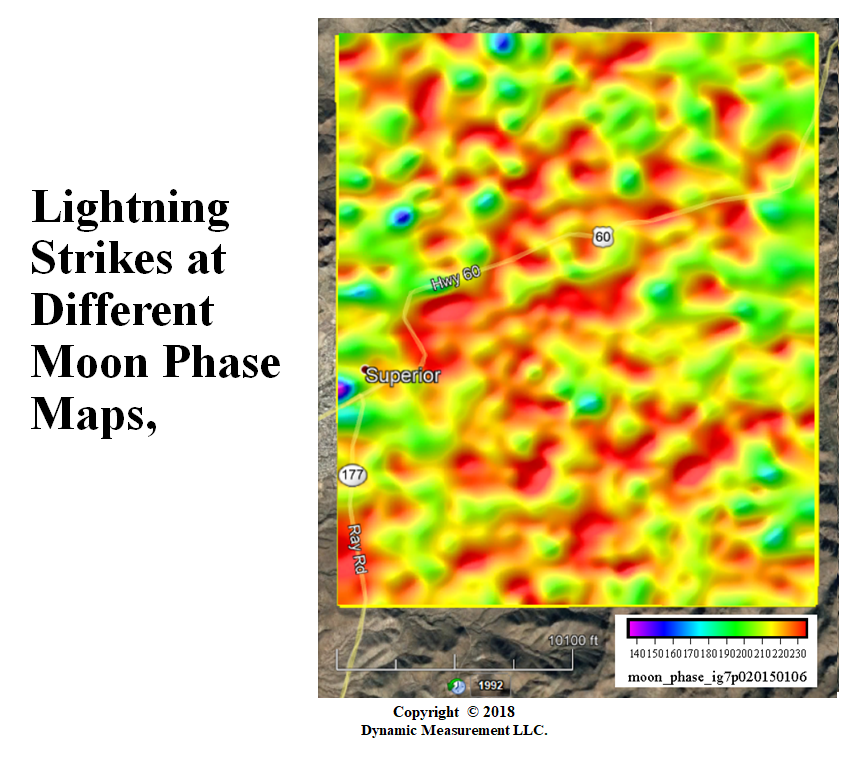 Lightning Strikes at Different Moon Phase Maps,

60

Hwy 60

Superior

177

Ray Rd

10100 ft

1992

140 150 160 170 180 190 200 210 220 230

moon_phase_ig7p020150106

Copyright © 2018
Dynamic Measurement LLC.